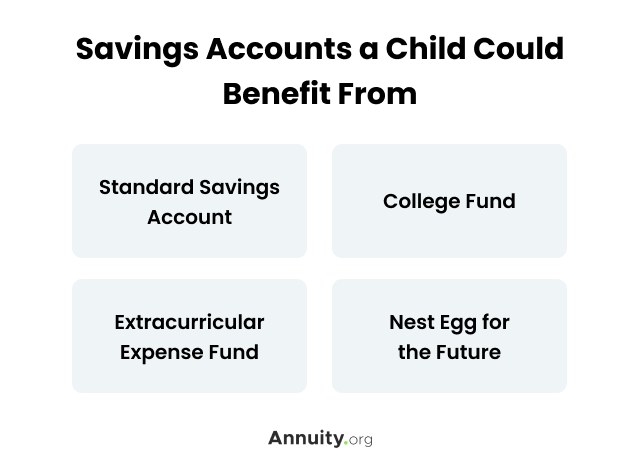 Savings Accounts a Child Could Benefit From

Standard Savings Account

College Fund

Extracurricular Expense Fund

Nest Egg for the Future

Annuity.org